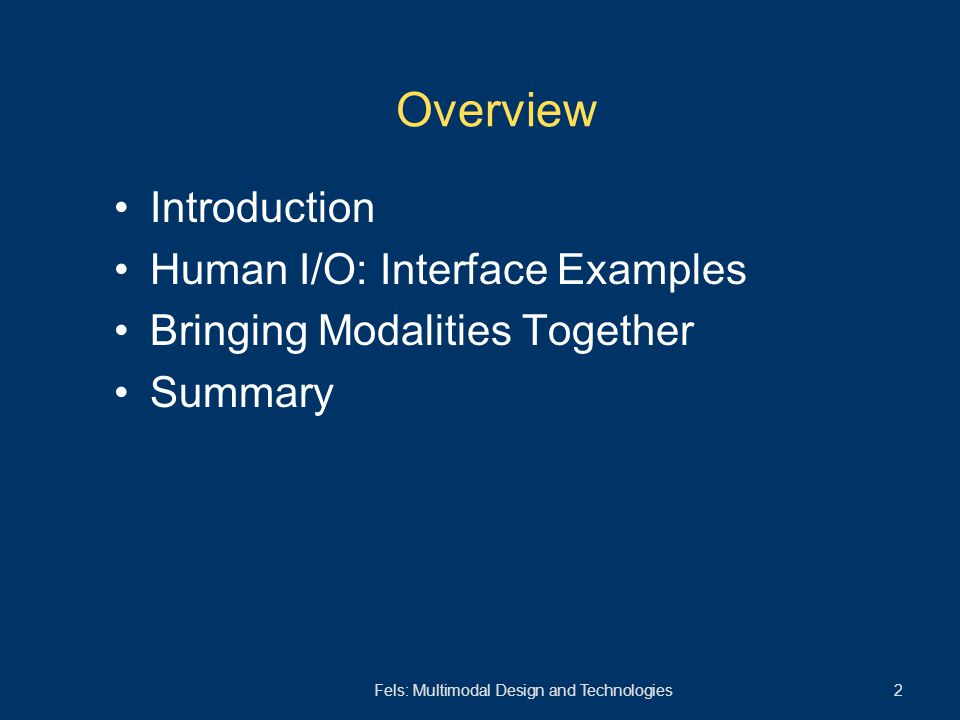 Overview

• Introduction
• Human I/O: Interface Examples
• Bringing Modalities Together
• Summary

Fels: Multimodal Design and Technologies

2